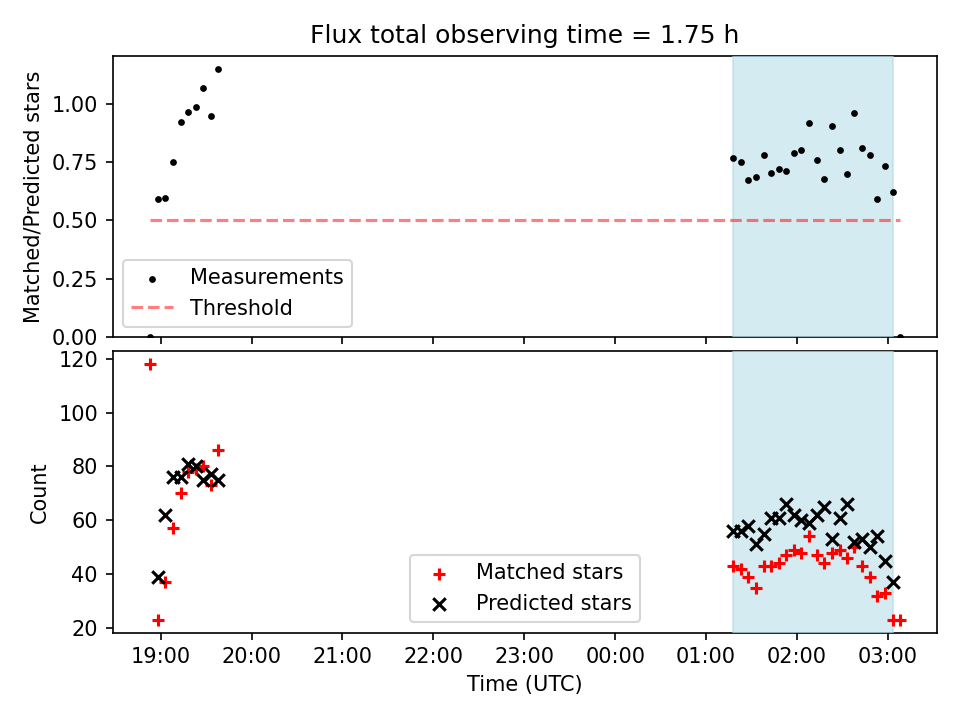 Flux total observing time = 1.75 h

Matched/Predicted stars

1.00
0.75
0.50
0.25
0.00

Measurements
Threshold

Count

120
100
80
60
40
20

Matched stars
Predicted stars

19:00
20:00
21:00
22:00
23:00
00:00
01:00
02:00
03:00

Time (UTC)